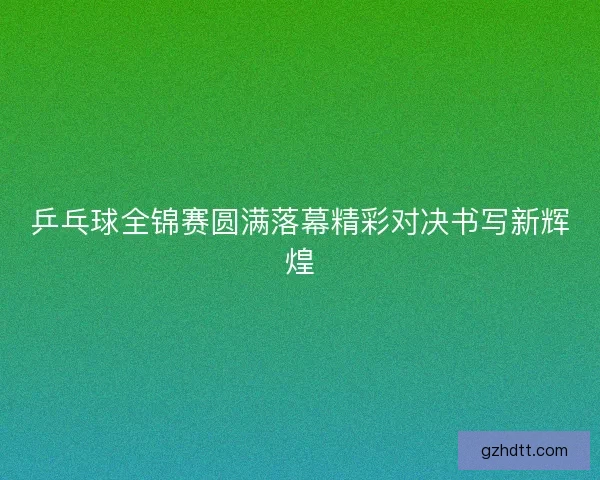 乒乓球全锦赛圆满落幕精彩对决书写新辉煌

gzhdtt.com